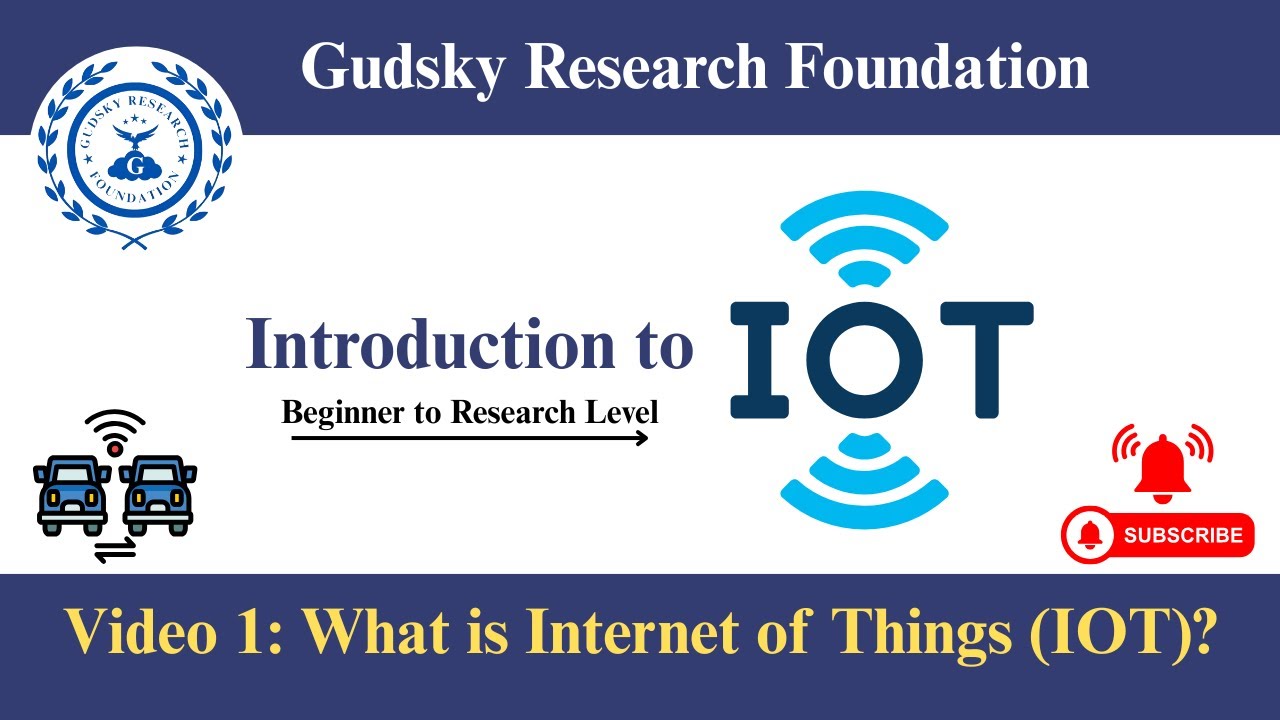 Gudsky Research Foundation

GUDSKY RESEARCH FOUNDATION
G

Introduction to IOT

Beginner to Research Level

SUBSCRIBE

Video 1: What is Internet of Things (IOT)?